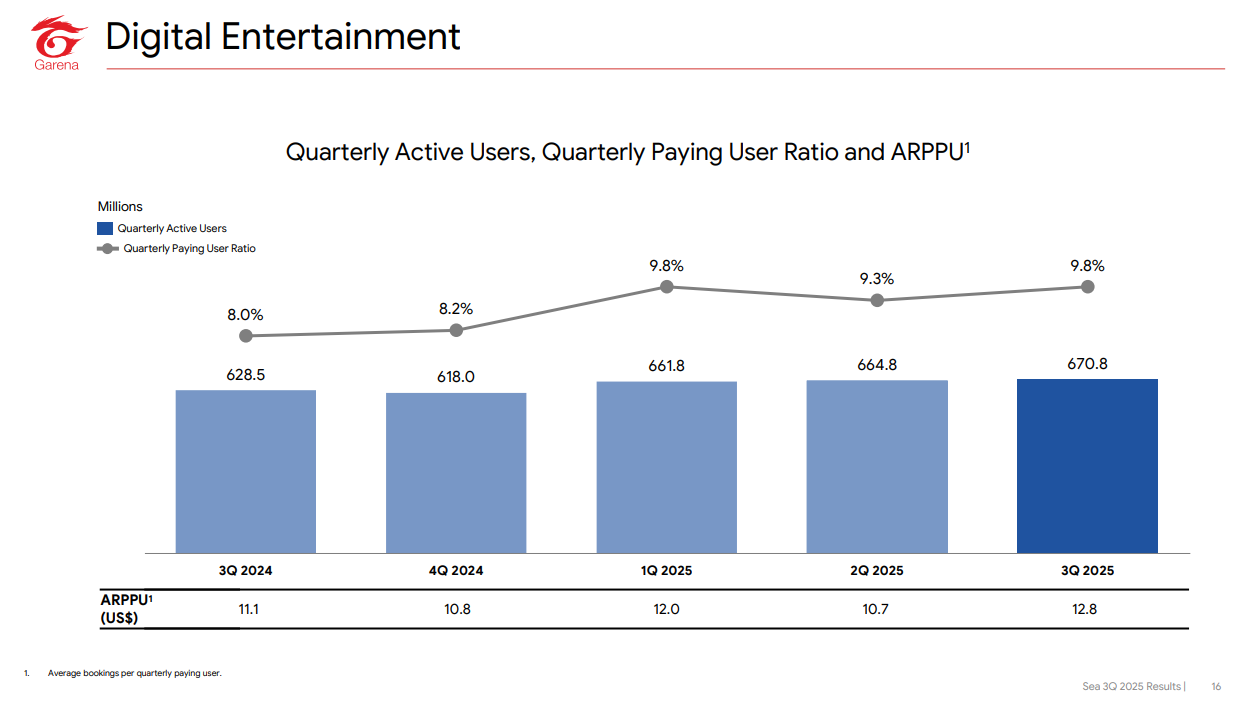 Garena

Digital Entertainment

Quarterly Active Users, Quarterly Paying User Ratio and ARPPU$^1$

Millions

Quarterly Active Users

Quarterly Paying User Ratio

8.0%
8.2%
9.8%
9.3%
9.8%

628.5
618.0
661.8
664.8
670.8

| | 3Q 2024 | 4Q 2024 | 1Q 2025 | 2Q 2025 | 3Q 2025 |
|---|---|---|---|---|---|
| ARPPU$^1$ (US$) | 11.1 | 10.8 | 12.0 | 10.7 | 12.8 |

1. Average bookings per quarterly paying user.

Sea 3Q 2025 Results | 16